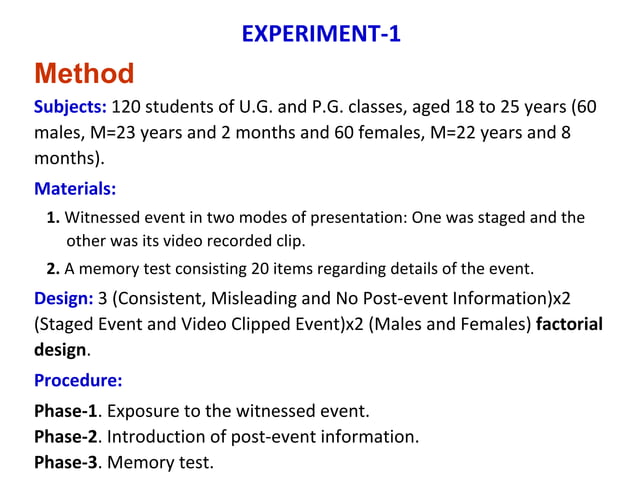 EXPERIMENT-1

Method

Subjects: 120 students of U.G. and P.G. classes, aged 18 to 25 years (60 males, M=23 years and 2 months and 60 females, M=22 years and 8 months).

Materials:

1. Witnessed event in two modes of presentation: One was staged and the other was its video recorded clip.

2. A memory test consisting 20 items regarding details of the event.

Design: 3 (Consistent, Misleading and No Post-event Information)x2 (Staged Event and Video Clipped Event)x2 (Males and Females) factorial design.

Procedure:

Phase-1. Exposure to the witnessed event.
Phase-2. Introduction of post-event information.
Phase-3. Memory test.